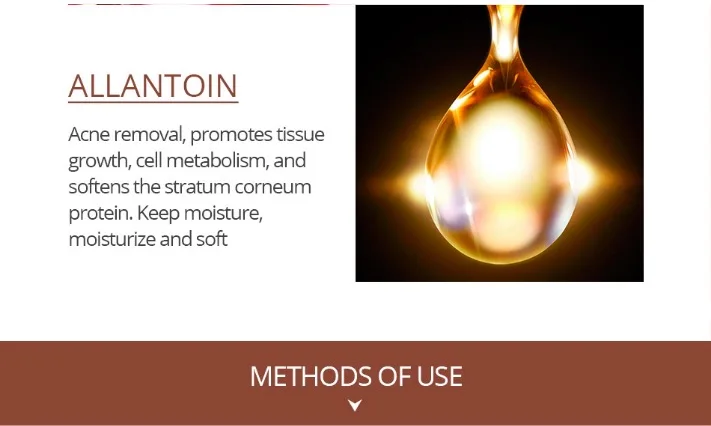 ALLANTOIN

Acne removal, promotes tissue growth, cell metabolism, and softens the stratum corneum protein. Keep moisture, moisturize and soft

METHODS OF USE